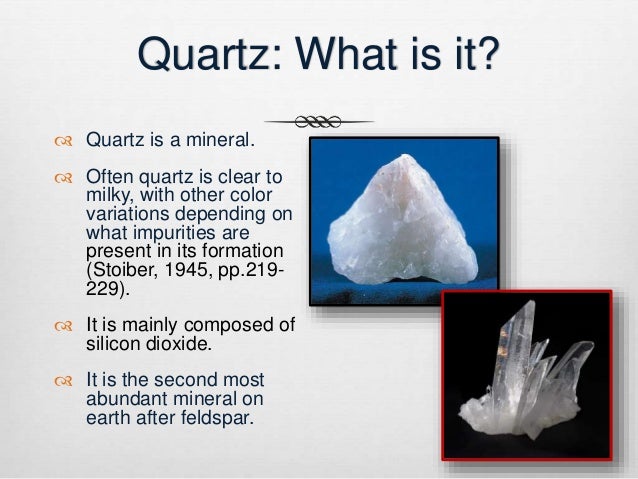 Quartz: What is it?

Quartz is a mineral.

Often quartz is clear to milky, with other color variations depending on what impurities are present in its formation (Stoiber, 1945, pp.219-229).

It is mainly composed of silicon dioxide.

It is the second most abundant mineral on earth after feldspar.